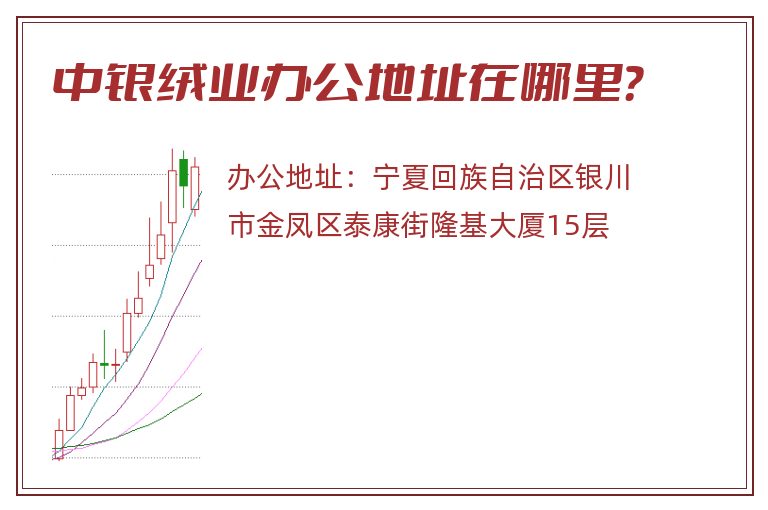 中银绒业办公地址在哪里?

办公地址：宁夏回族自治区银川市金凤区泰康街隆基大厦15层